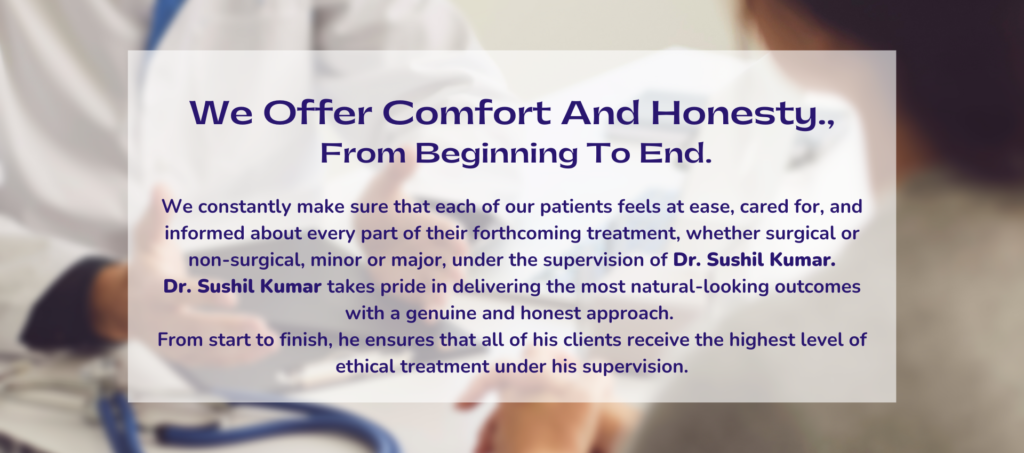 We Offer Comfort And Honesty.,
From Beginning To End.

We constantly make sure that each of our patients feels at ease, cared for, and informed about every part of their forthcoming treatment, whether surgical or non-surgical, minor or major, under the supervision of Dr. Sushil Kumar.
Dr. Sushil Kumar takes pride in delivering the most natural-looking outcomes with a genuine and honest approach.
From start to finish, he ensures that all of his clients receive the highest level of ethical treatment under his supervision.